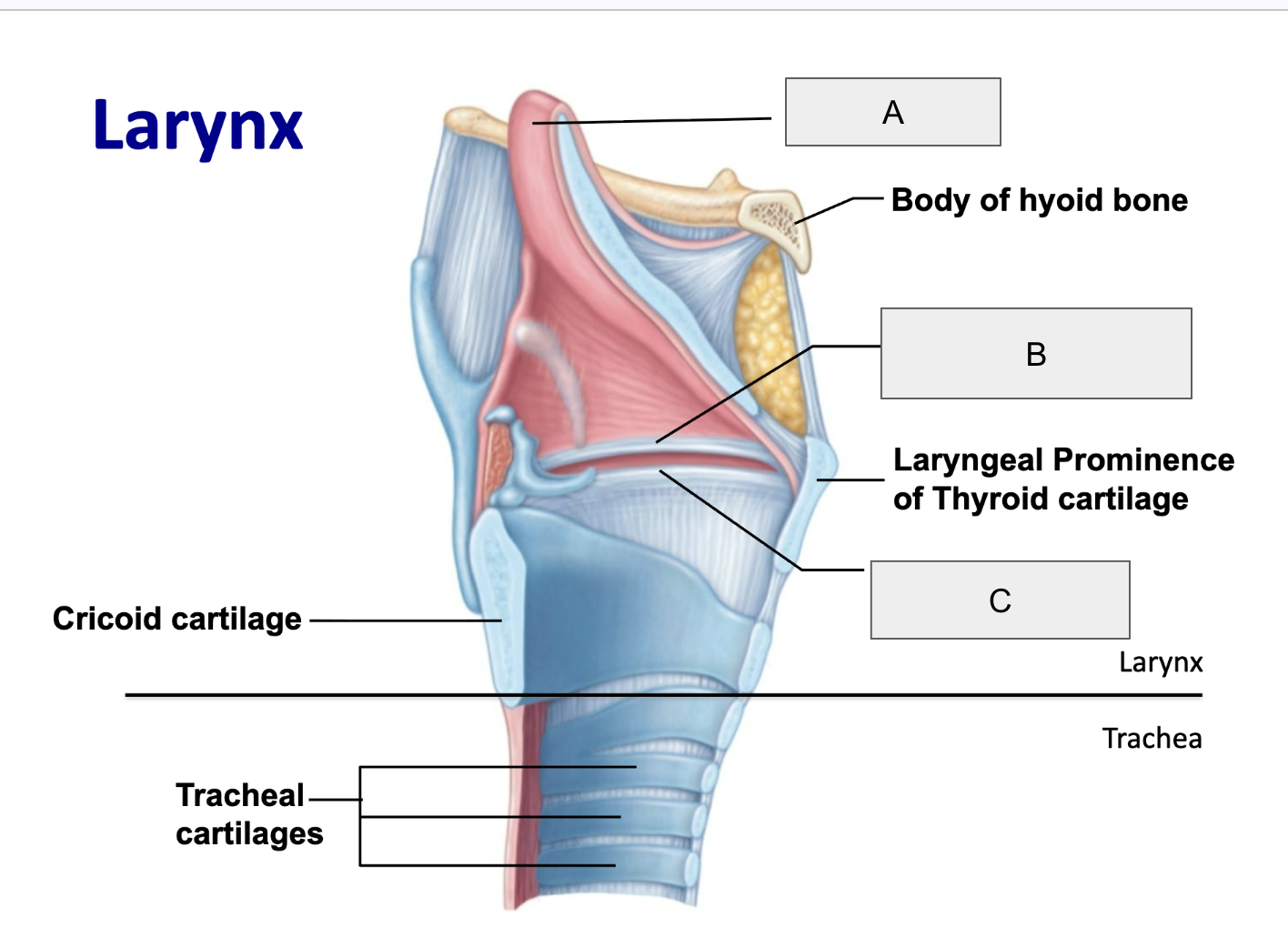 Larynx

A

Body of hyoid bone

B

Laryngeal Prominence of Thyroid cartilage

C

Cricoid cartilage

Larynx

Trachea

Tracheal cartilages